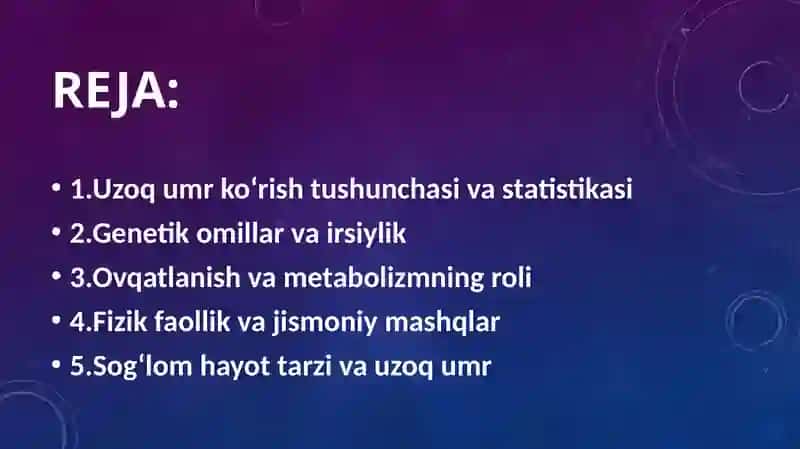 REJA:

• 1.Uzoq umr koʻrish tushunchasi va statistikasi
• 2.Genetik omillar va irsiylik
• 3.Ovqatlanish va metabolizmning roli
• 4.Fizik faollik va jismoniy mashqlar
• 5.Sogʻlom hayot tarzi va uzoq umr